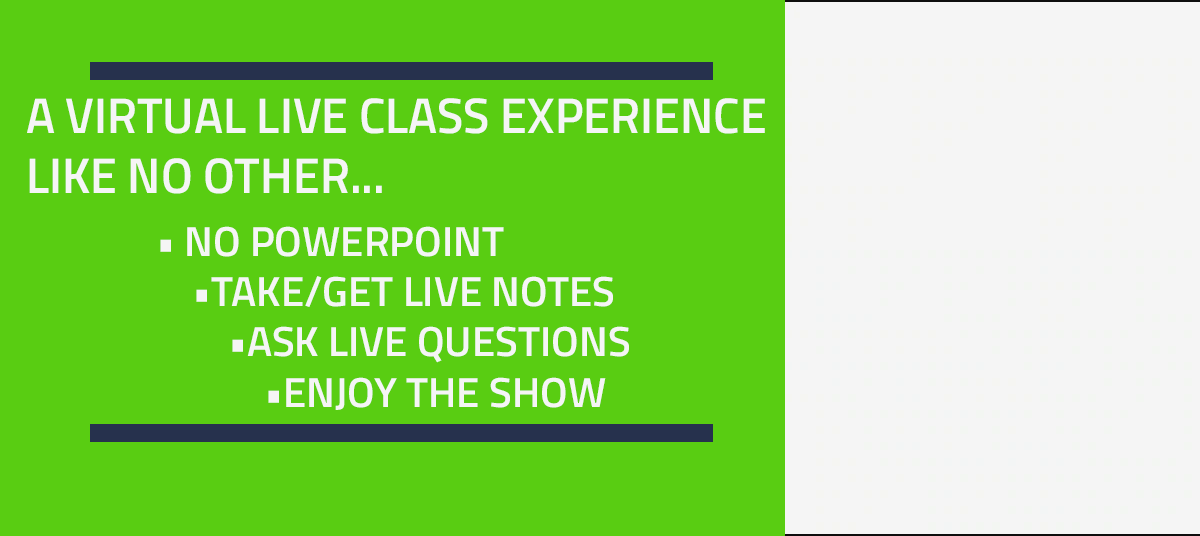 A VIRTUAL LIVE CLASS EXPERIENCE LIKE NO OTHER...

▪ NO POWERPOINT
▪TAKE/GET LIVE NOTES
▪ASK LIVE QUESTIONS
▪ENJOY THE SHOW